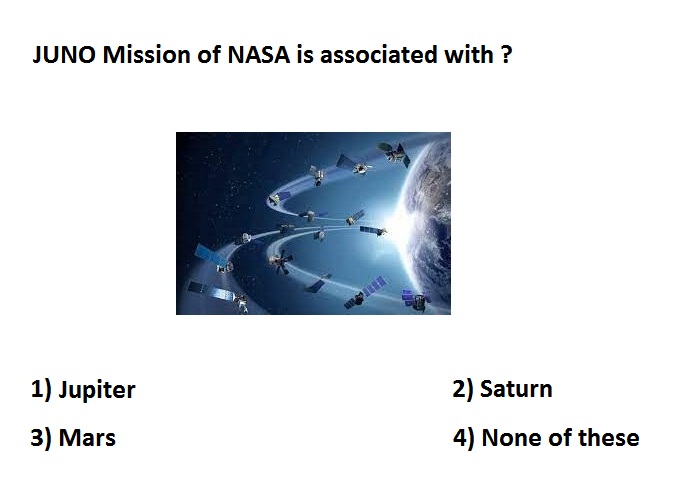 JUNO Mission of NASA is associated with ?

1) Jupiter

2) Saturn

3) Mars

4) None of these